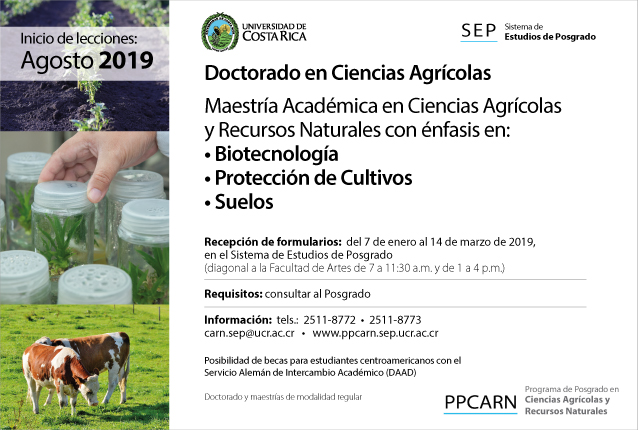 Inicio de lecciones:
Agosto 2019

UNIVERSIDAD DE COSTA RICA

SEP Sistema de Estudios de Posgrado

Doctorado en Ciencias Agrícolas

Maestría Académica en Ciencias Agrícolas y Recursos Naturales con énfasis en:
• Biotecnología
• Protección de Cultivos
• Suelos

Recepción de formularios: del 7 de enero al 14 de marzo de 2019, en el Sistema de Estudios de Posgrado
(diagonal a la Facultad de Artes de 7 a 11:30 a.m. y de 1 a 4 p.m.)

Requisitos: consultar al Posgrado

Información: tels.: 2511-8772 • 2511-8773
carn.sep@ucr.ac.cr • www.ppcarn.sep.ucr.ac.cr

Posibilidad de becas para estudiantes centroamericanos con el Servicio Alemán de Intercambio Académico (DAAD)

Doctorado y maestrías de modalidad regular

PPCARN Programa de Posgrado en Ciencias Agrícolas y Recursos Naturales